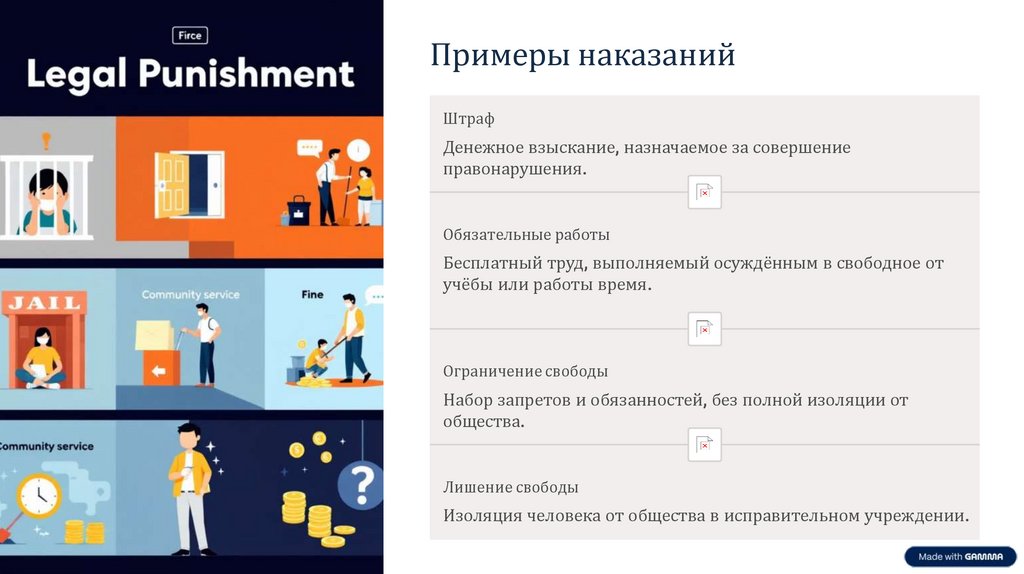 Firce

Legal Punishment

JAIL

Community service

Fine

Community service

Примеры наказаний

Штраф

Денежное взыскание, назначаемое за совершение правонарушения.

Обязательные работы

Бесплатный труд, выполняемый осуждённым в свободное от учёбы или работы время.

Ограничение свободы

Набор запретов и обязанностей, без полной изоляции от общества.

Лишение свободы

Изоляция человека от общества в исправительном учреждении.

Made with GAMMA